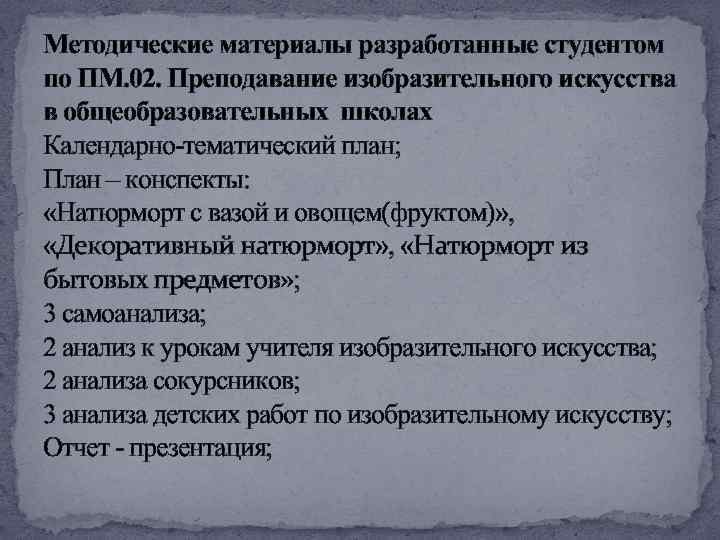 Методические материалы разработанные студентом по ПМ.02. Преподавание изобразительного искусства в общеобразовательных школах
Календарно-тематический план;
План – конспекты:
«Натюрморт с вазой и овощем(фруктом)», «Декоративный натюрморт», «Натюрморт из бытовых предметов»;
3 самоанализа;
2 анализ к урокам учителя изобразительного искусства;
2 анализа сокурсников;
3 анализа детских работ по изобразительному искусству;
Отчет - презентация;